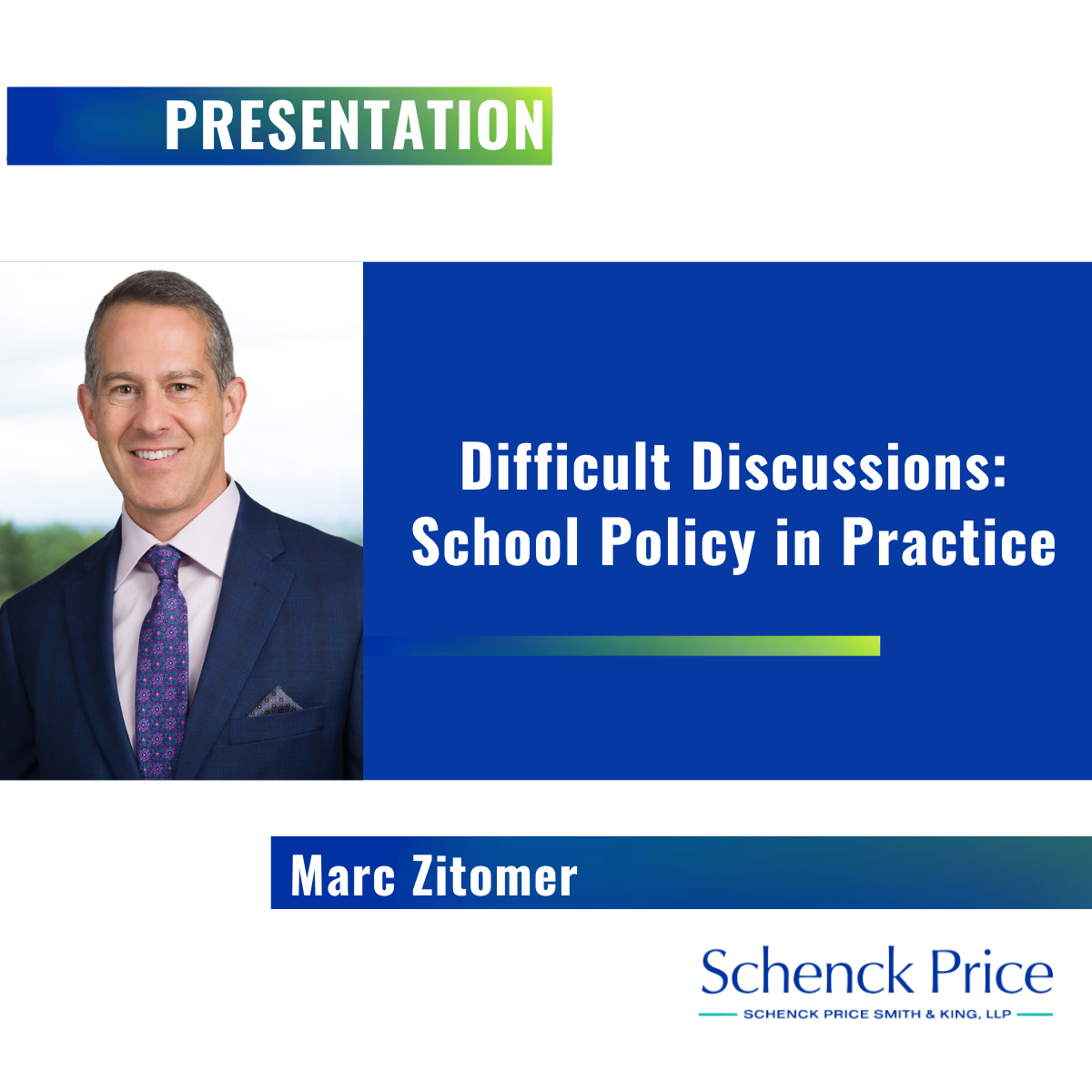 PRESENTATION

Difficult Discussions: School Policy in Practice

Marc Zitomer

Schenck Price
SCHENCK PRICE SMITH & KING, LLP